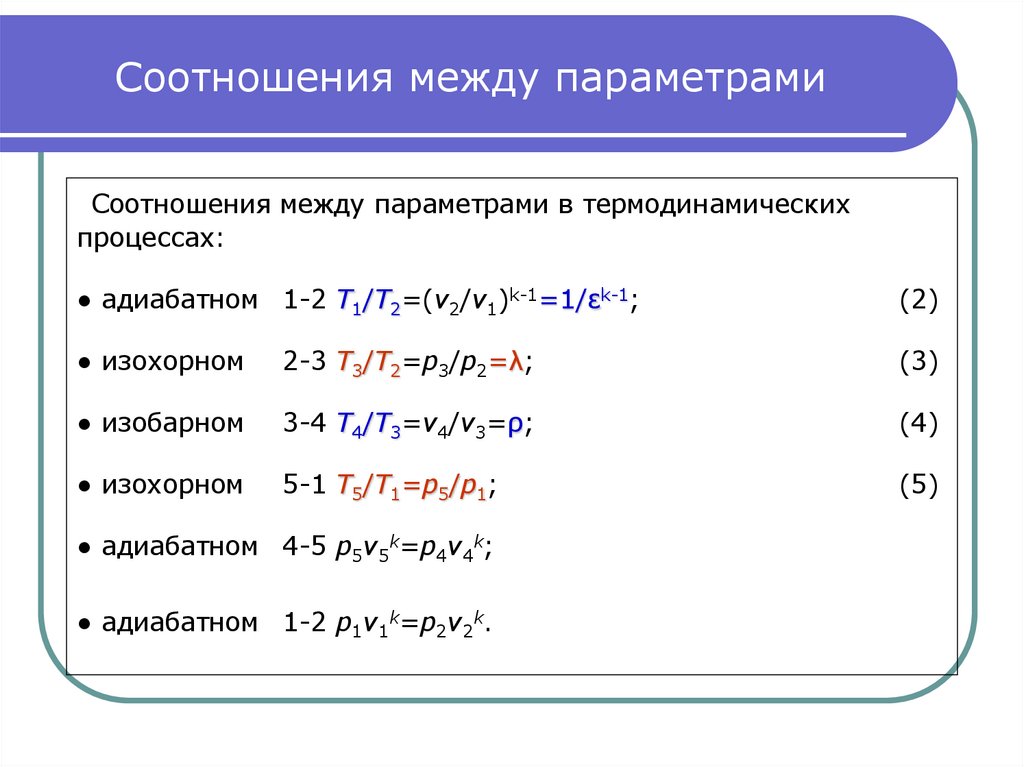 Соотношения между параметрами

Соотношения между параметрами в термодинамических процессах:

● адиабатном 1-2 $T_1/T_2=(v_2/v_1)^{k-1}=1/\varepsilon^{k-1}$; (2)

● изохорном 2-3 $T_3/T_2=p_3/p_2=\lambda$; (3)

● изобарном 3-4 $T_4/T_3=v_4/v_3=\rho$; (4)

● изохорном 5-1 $T_5/T_1=p_5/p_1$; (5)

● адиабатном 4-5 $p_5v_5^k=p_4v_4^k$;

● адиабатном 1-2 $p_1v_1^k=p_2v_2^k$.